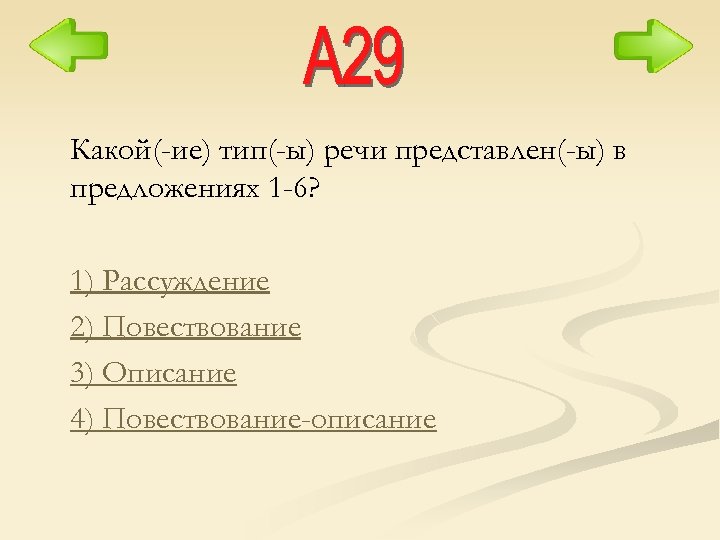 А29

Какой(-ие) тип(-ы) речи представлен(-ы) в предложениях 1-6?

1) Рассуждение

2) Повествование

3) Описание

4) Повествование-описание